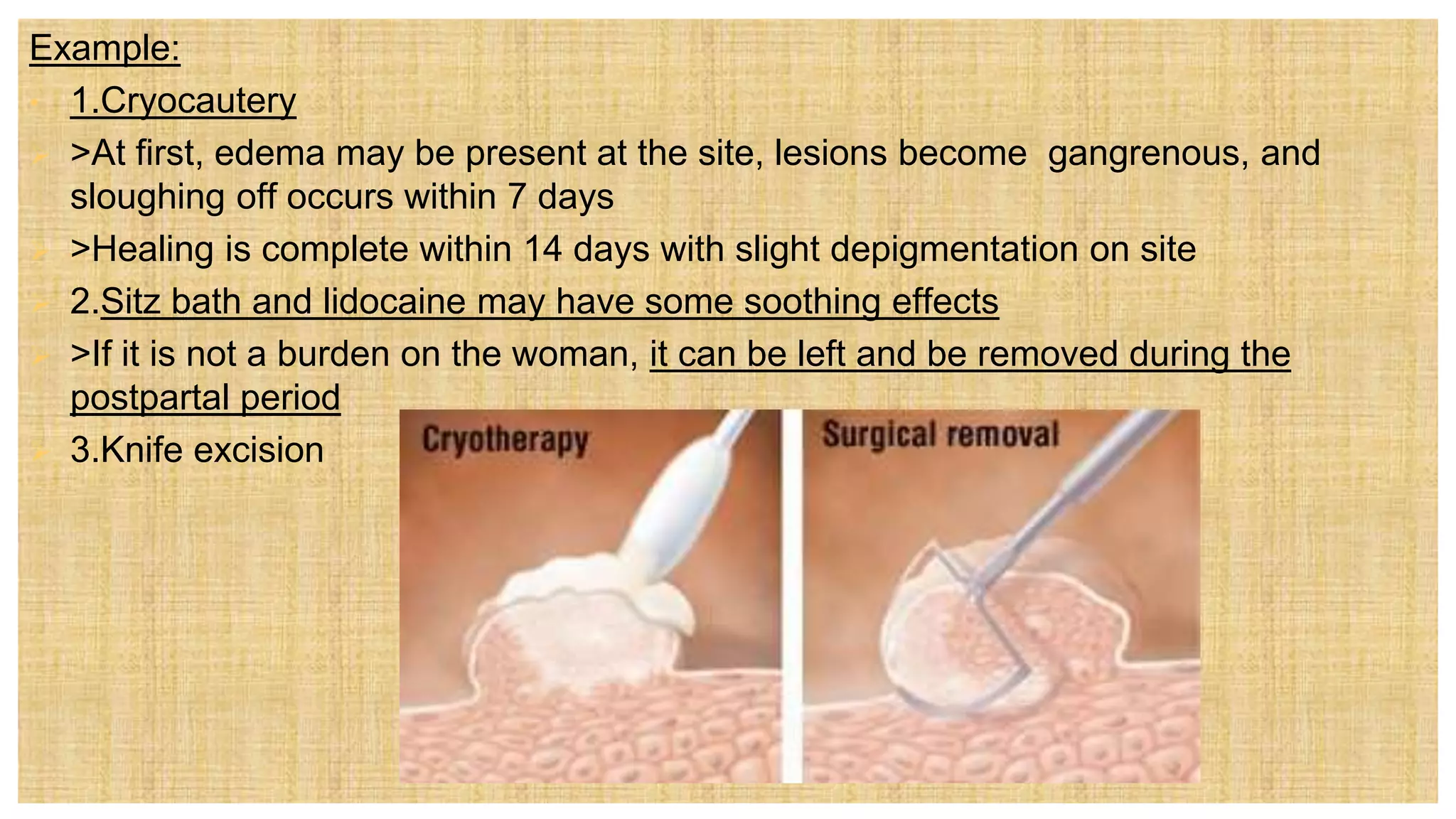 Example:

1.Cryocautery

>At first, edema may be present at the site, lesions become  gangrenous, and sloughing off occurs within 7 days

>Healing is complete within 14 days with slight depigmentation on site

2.Sitz bath and lidocaine may have some soothing effects

>If it is not a burden on the woman, it can be left and be removed during the postpartal period

3.Knife excision

Cryotherapy

Surgical removal